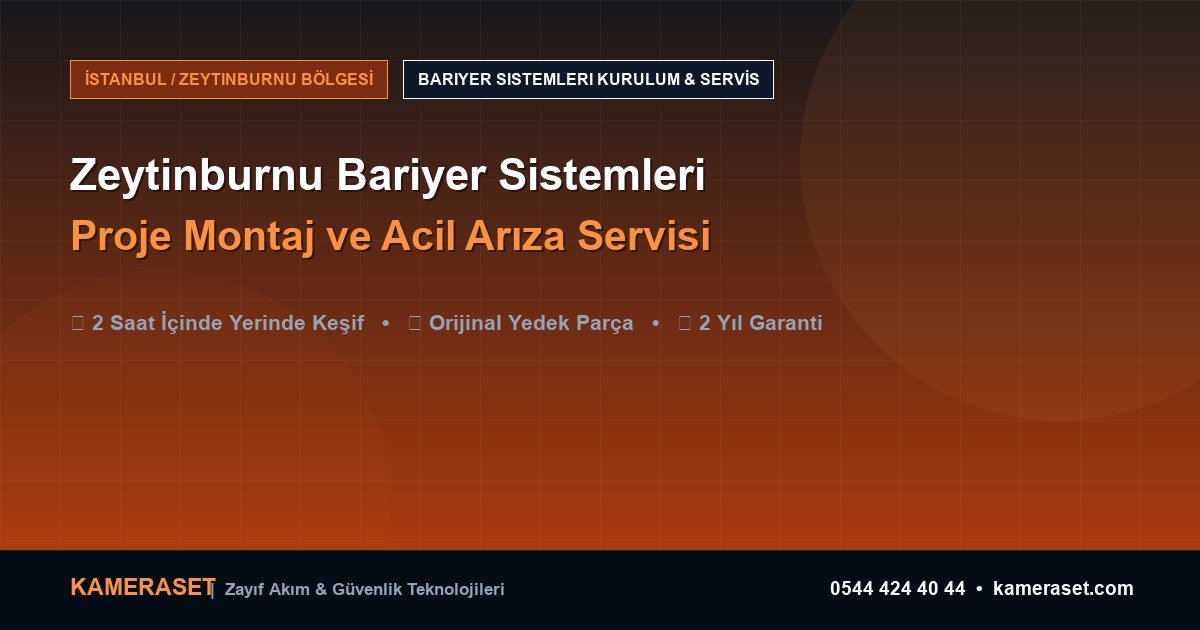 İSTANBUL / ZEYTINBURNU BÖLGESİ

BARIYER SISTEMLERI KURULUM & SERVİS

Zeytinburnu Bariyer Sistemleri

Proje Montaj ve Acil Arıza Servisi

2 Saat İçinde Yerinde Keşif • Orijinal Yedek Parça • 2 Yıl Garanti

KAMERASET | Zayıf Akım & Güvenlik Teknolojileri

0544 424 40 44 • kameraset.com